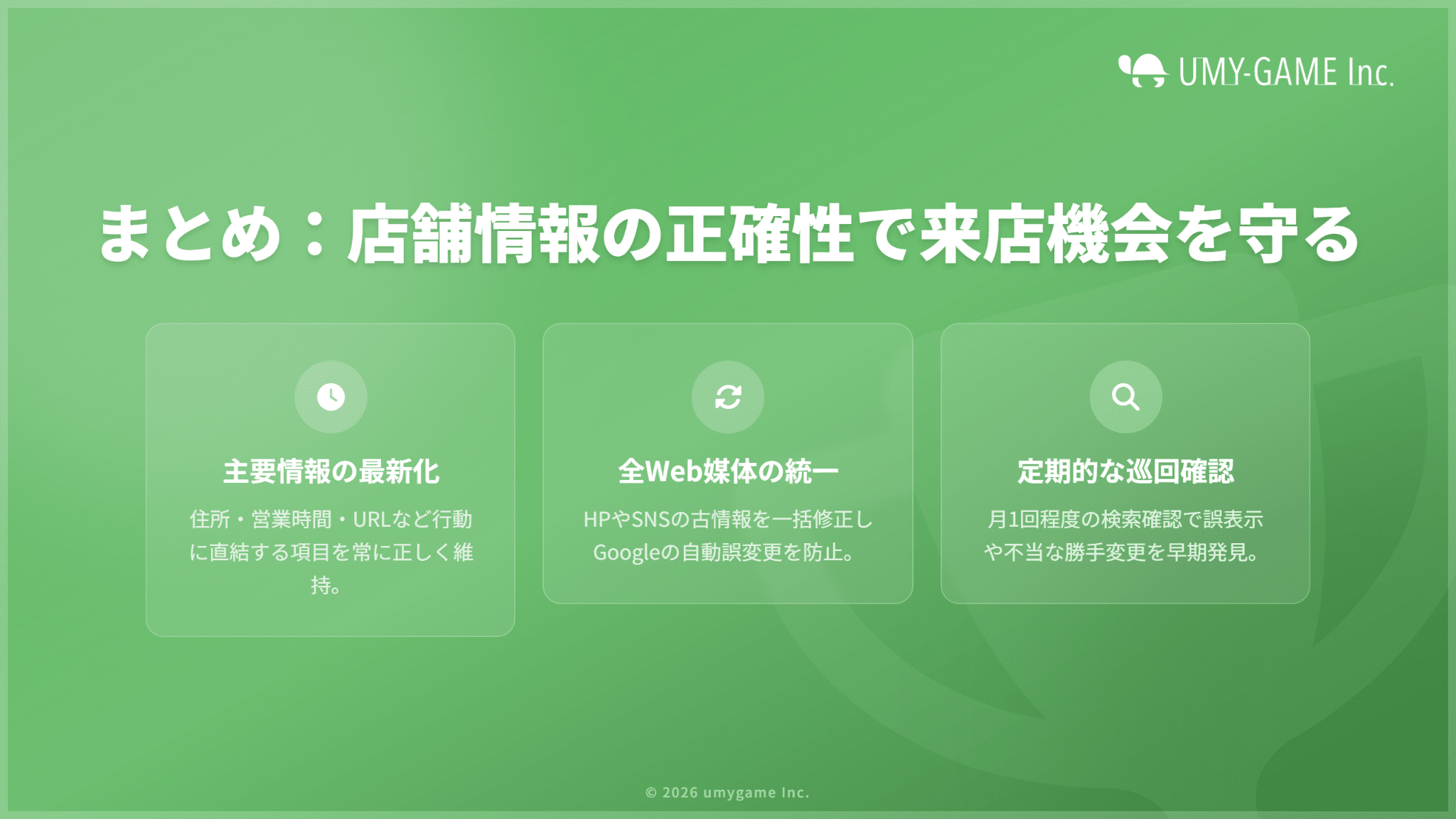 UMY-GAME Inc.

まとめ：店舗情報の正確性で来店機会を守る

主要情報の最新化

住所・営業時間・URLなど行動に直結する項目を常に正しく維持。

全Web媒体の統一

HPやSNSの古情報を一括修正しGoogleの自動誤変更を防止。

定期的な巡回確認

月1回程度の検索確認で誤表示や不当な勝手変更を早期発見。

© 2026 umygame Inc.